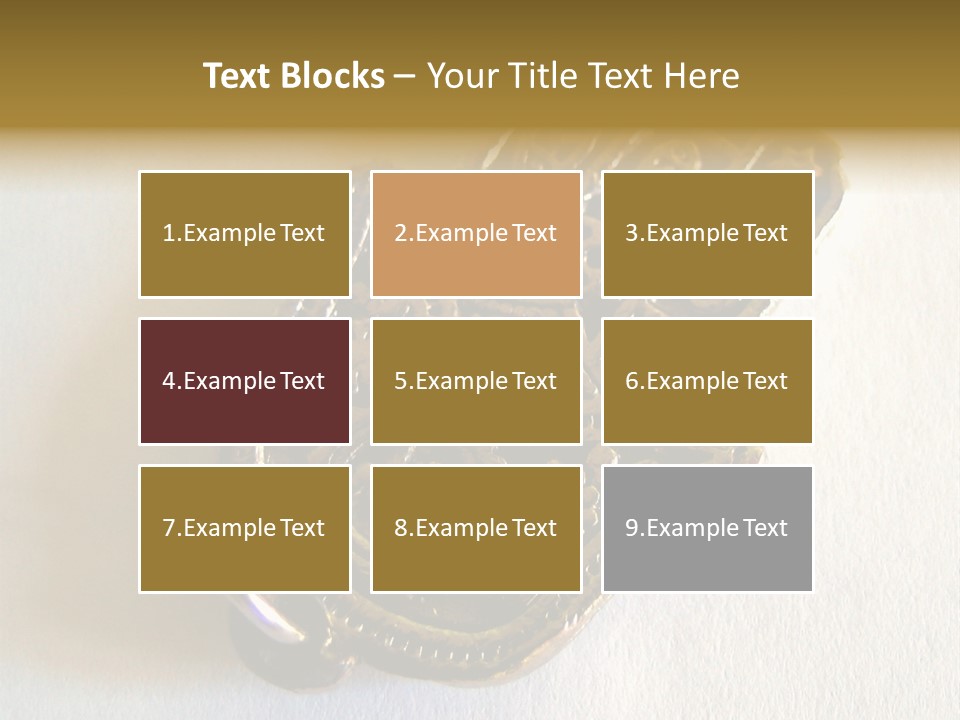 Text Blocks – Your Title Text Here

1.Example Text

2.Example Text

3.Example Text

4.Example Text

5.Example Text

6.Example Text

7.Example Text

8.Example Text

9.Example Text